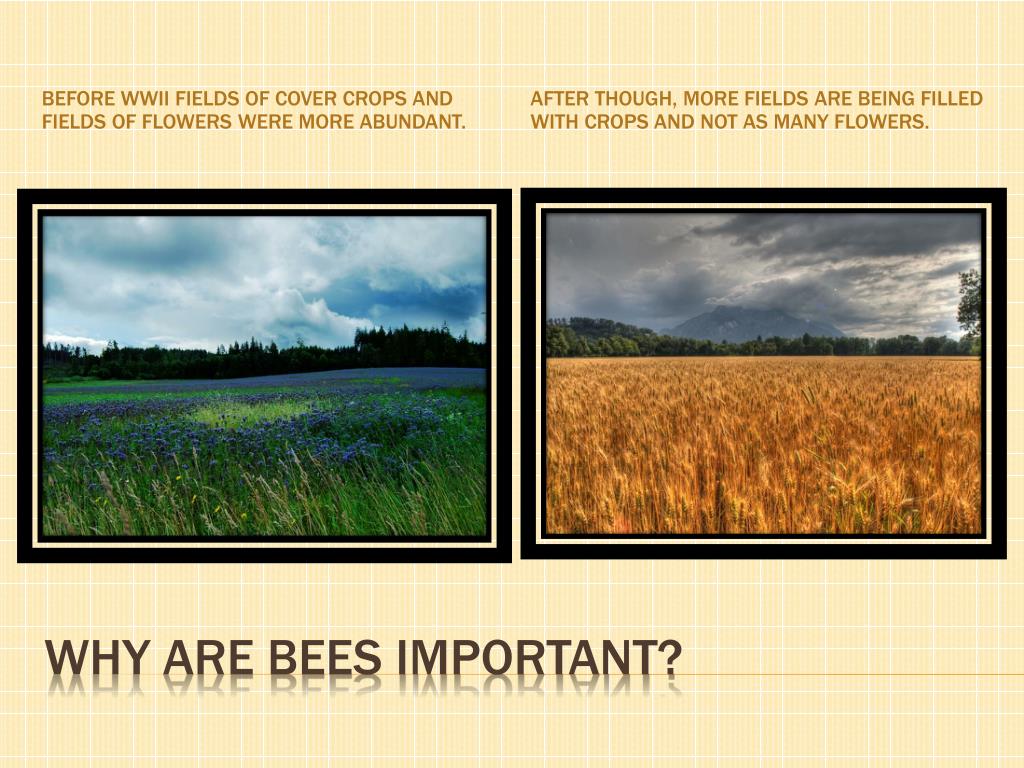 BEFORE WWII FIELDS OF COVER CROPS AND FIELDS OF FLOWERS WERE MORE ABUNDANT.

AFTER THOUGH, MORE FIELDS ARE BEING FILLED WITH CROPS AND NOT AS MANY FLOWERS.

WHY ARE BEES IMPORTANT?